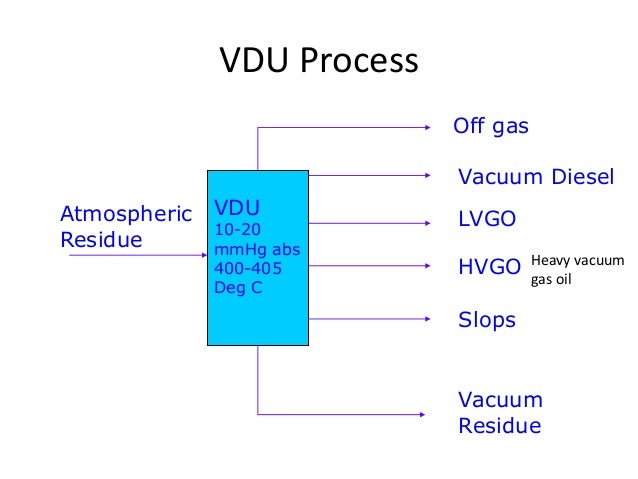 VDU Process

Atmospheric Residue

VDU
10-20 mmHg abs
400-405 Deg C

Off gas

Vacuum Diesel

LVGO

HVGO

Heavy vacuum gas oil

Slops

Vacuum Residue